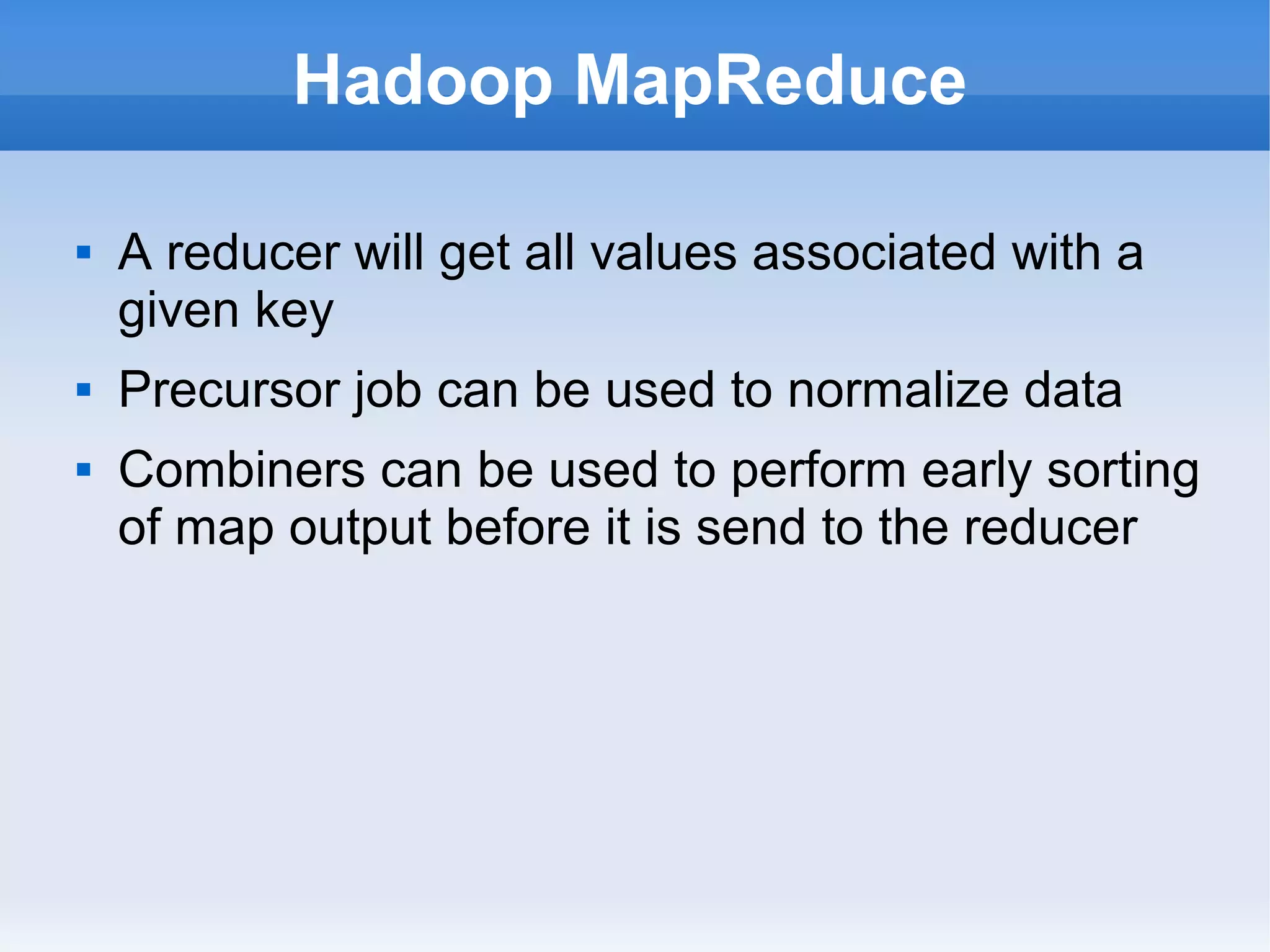 Hadoop MapReduce

▪ A reducer will get all values associated with a given key

▪ Precursor job can be used to normalize data

▪ Combiners can be used to perform early sorting of map output before it is send to the reducer